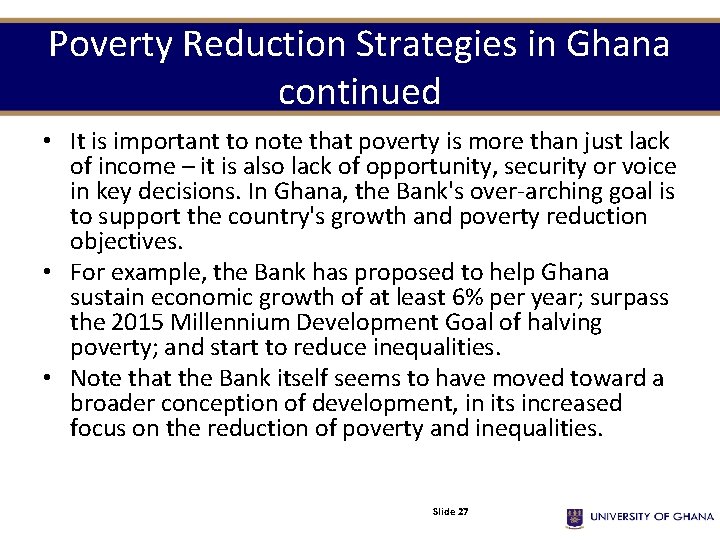 Poverty Reduction Strategies in Ghana continued

• It is important to note that poverty is more than just lack of income – it is also lack of opportunity, security or voice in key decisions. In Ghana, the Bank's over-arching goal is to support the country's growth and poverty reduction objectives.

• For example, the Bank has proposed to help Ghana sustain economic growth of at least 6% per year; surpass the 2015 Millennium Development Goal of halving poverty; and start to reduce inequalities.

• Note that the Bank itself seems to have moved toward a broader conception of development, in its increased focus on the reduction of poverty and inequalities.

Slide 27

UNIVERSITY OF GHANA